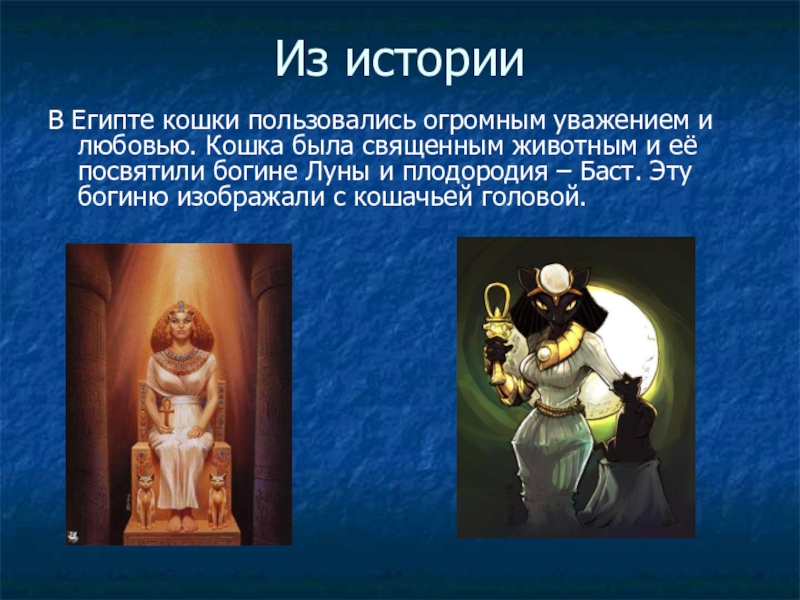 Из истории

В Египте кошки пользовались огромным уважением и любовью. Кошка была священным животным и её посвятили богине Луны и плодородия – Баст. Эту богиню изображали с кошачьей головой.